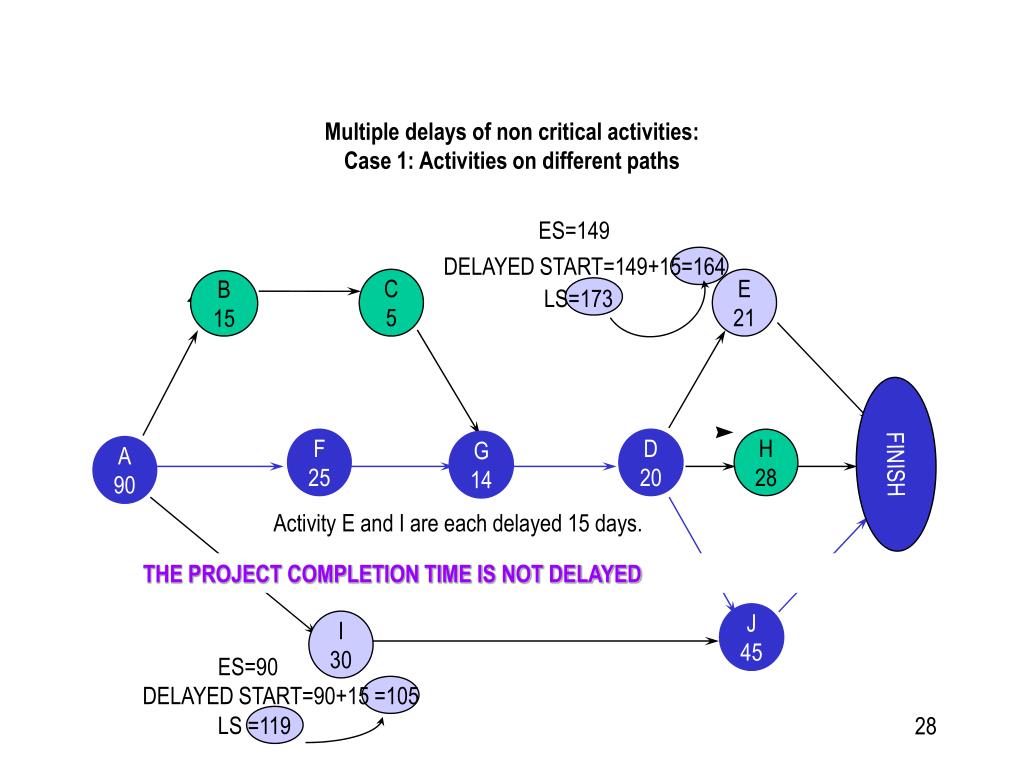 Multiple delays of non critical activities:
Case 1: Activities on different paths

ES=149
DELAYED START=149+15=164
LS=173

B
15

C
5

E
21

A
90

F
25

G
14

D
20

H
28

FINISH

Activity E and I are each delayed 15 days.

THE PROJECT COMPLETION TIME IS NOT DELAYED

I
30

J
45

ES=90
DELAYED START=90+15 =105
LS =119

28